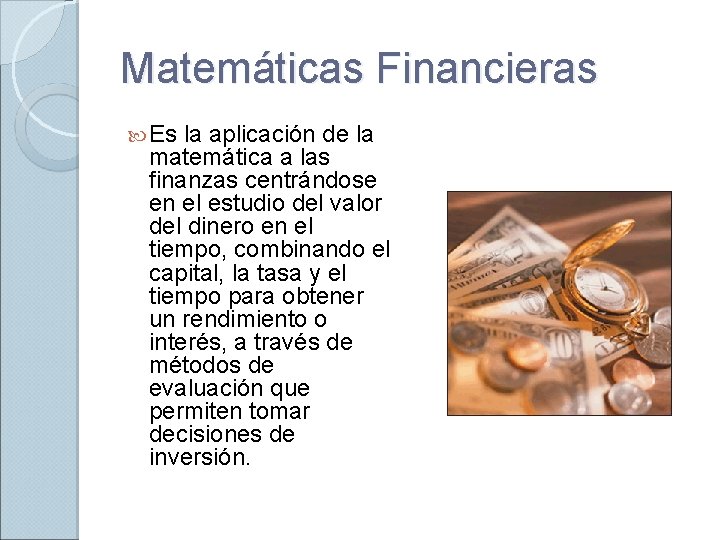 Matemáticas Financieras

Es la aplicación de la matemática a las finanzas centrándose en el estudio del valor del dinero en el tiempo, combinando el capital, la tasa y el tiempo para obtener un rendimiento o interés, a través de métodos de evaluación que permiten tomar decisiones de inversión.